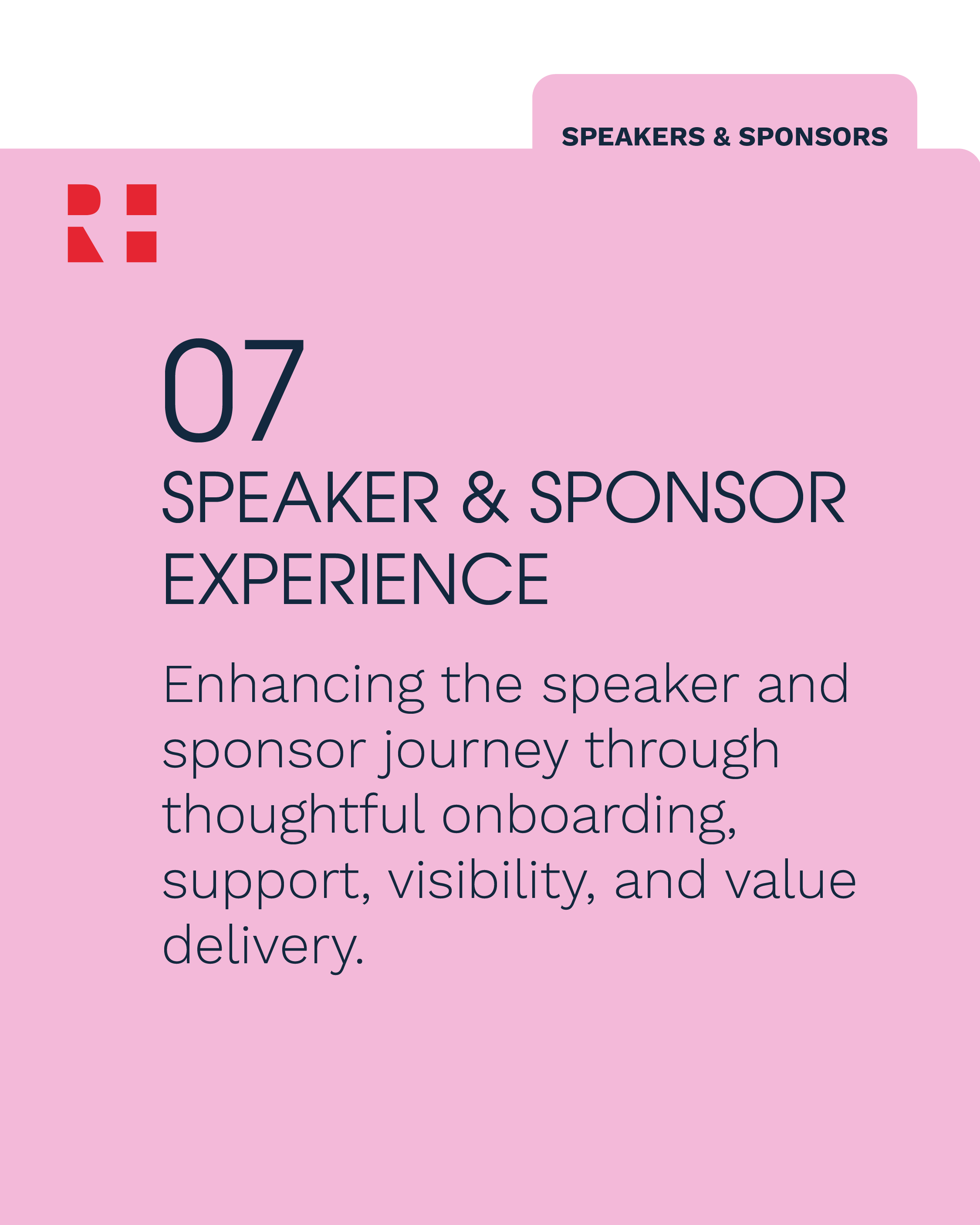 SPEAKERS & SPONSORS

07
SPEAKER & SPONSOR EXPERIENCE

Enhancing the speaker and sponsor journey through thoughtful onboarding, support, visibility, and value delivery.